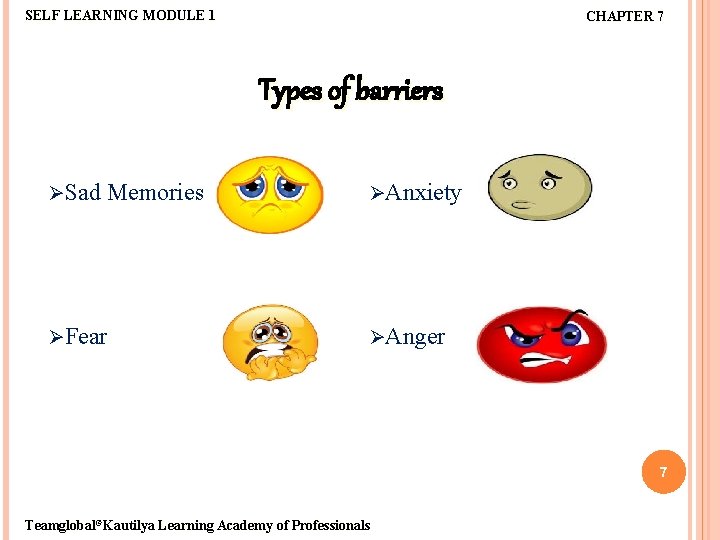 SELF LEARNING MODULE 1

CHAPTER 7

Types of barriers

➢Sad Memories

➢Anxiety

➢Fear

➢Anger

7

Teamglobal®Kautilya Learning Academy of Professionals